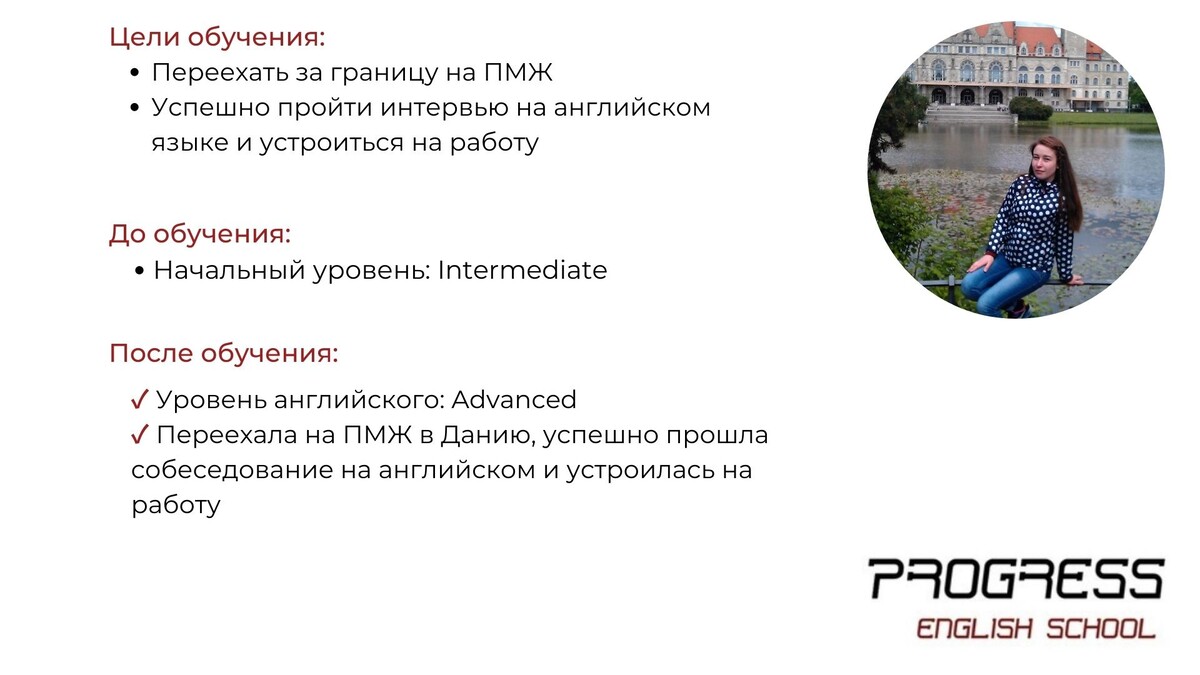 Цели обучения:
• Переехать за границу на ПМЖ
• Успешно пройти интервью на английском языке и устроиться на работу

До обучения:
• Начальный уровень: Intermediate

После обучения:
✓ Уровень английского: Advanced
✓ Переехала на ПМЖ в Данию, успешно прошла собеседование на английском и устроилась на работу

PROGRESS
ENGLISH SCHOOL